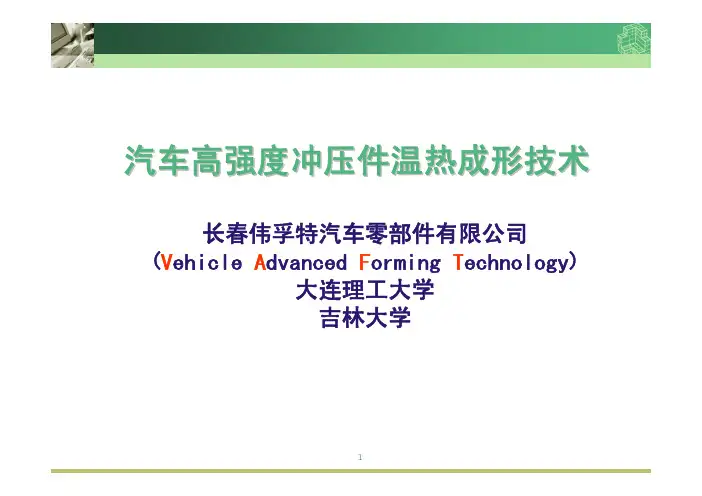 汽车高强度冲压件温热成形技术

长春伟孚特汽车零部件有限公司
(Vehicle Advanced Forming Technology)
大连理工大学
吉林大学

1